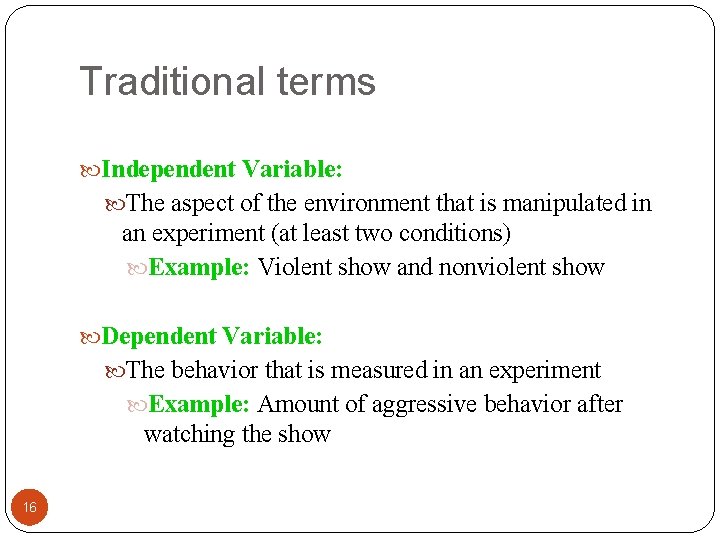 Traditional terms

Independent Variable:

The aspect of the environment that is manipulated in an experiment (at least two conditions)

Example: Violent show and nonviolent show

Dependent Variable:

The behavior that is measured in an experiment

Example: Amount of aggressive behavior after watching the show

16